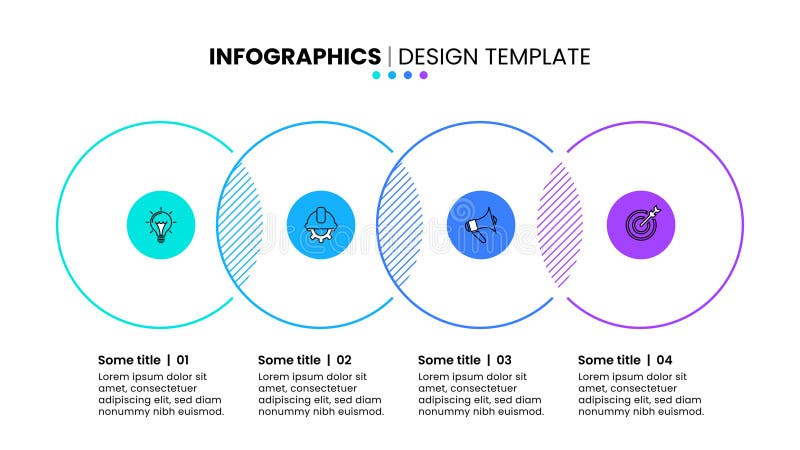 INFOGRAPHICS | DESIGN TEMPLATE

Some title | 01
Lorem ipsum dolor sit amet, consectetuer adipiscing elit, sed diam nonummy nibh euismod.

Some title | 02
Lorem ipsum dolor sit amet, consectetuer adipiscing elit, sed diam nonummy nibh euismod.

Some title | 03
Lorem ipsum dolor sit amet, consectetuer adipiscing elit, sed diam nonummy nibh euismod.

Some title | 04
Lorem ipsum dolor sit amet, consectetuer adipiscing elit, sed diam nonummy nibh euismod.